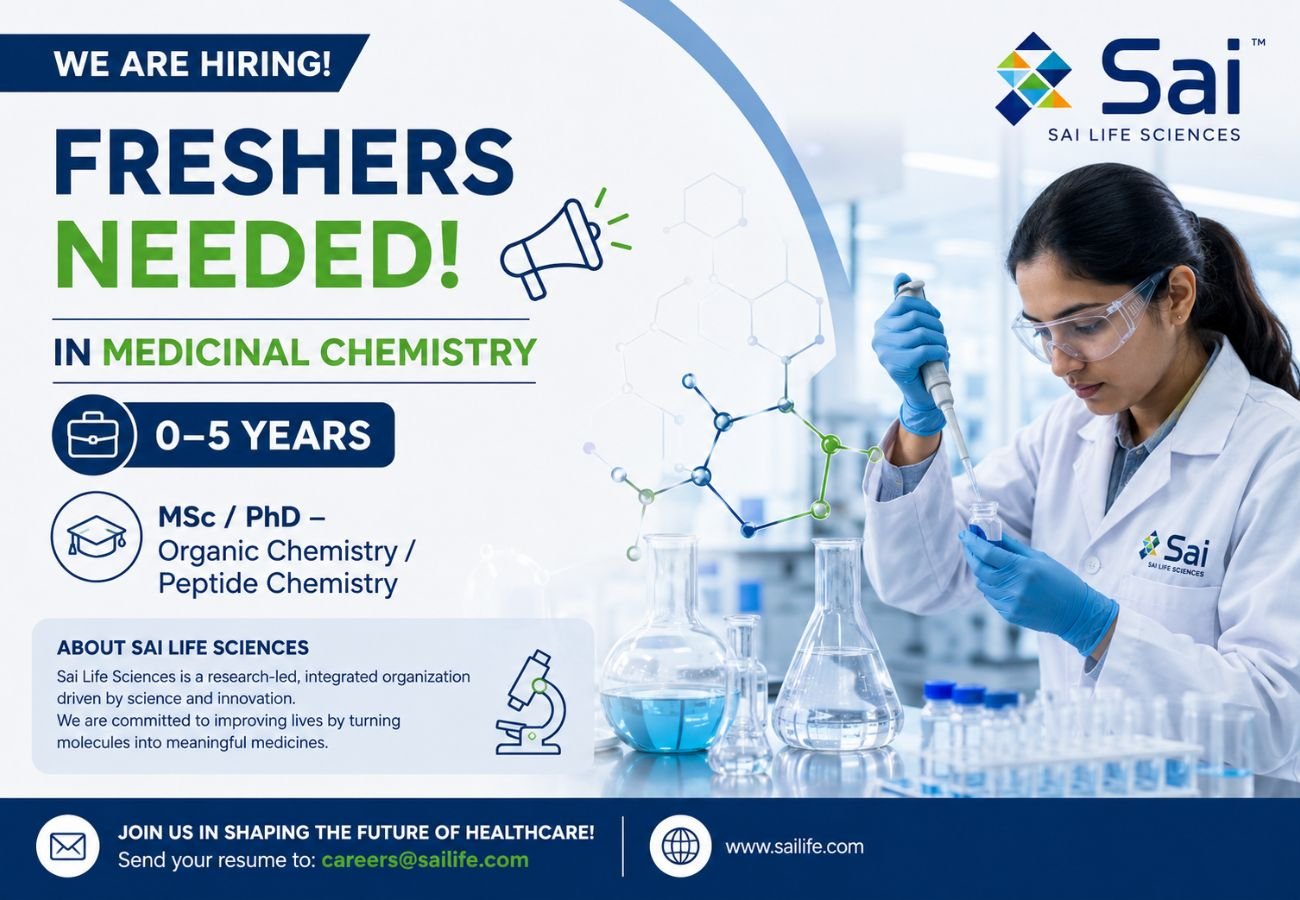 WE ARE HIRING!

Sai™
SAI LIFE SCIENCES

FRESHERS NEEDED!

IN MEDICINAL CHEMISTRY

0–5 YEARS

MSc / PhD – Organic Chemistry / Peptide Chemistry

Sai
SAI LIFE SCIENCES

ABOUT SAI LIFE SCIENCES
Sai Life Sciences is a research-led, integrated organization driven by science and innovation.
We are committed to improving lives by turning molecules into meaningful medicines.

JOIN US IN SHAPING THE FUTURE OF HEALTHCARE!
Send your resume to: careers@sailife.com

www.sailife.com